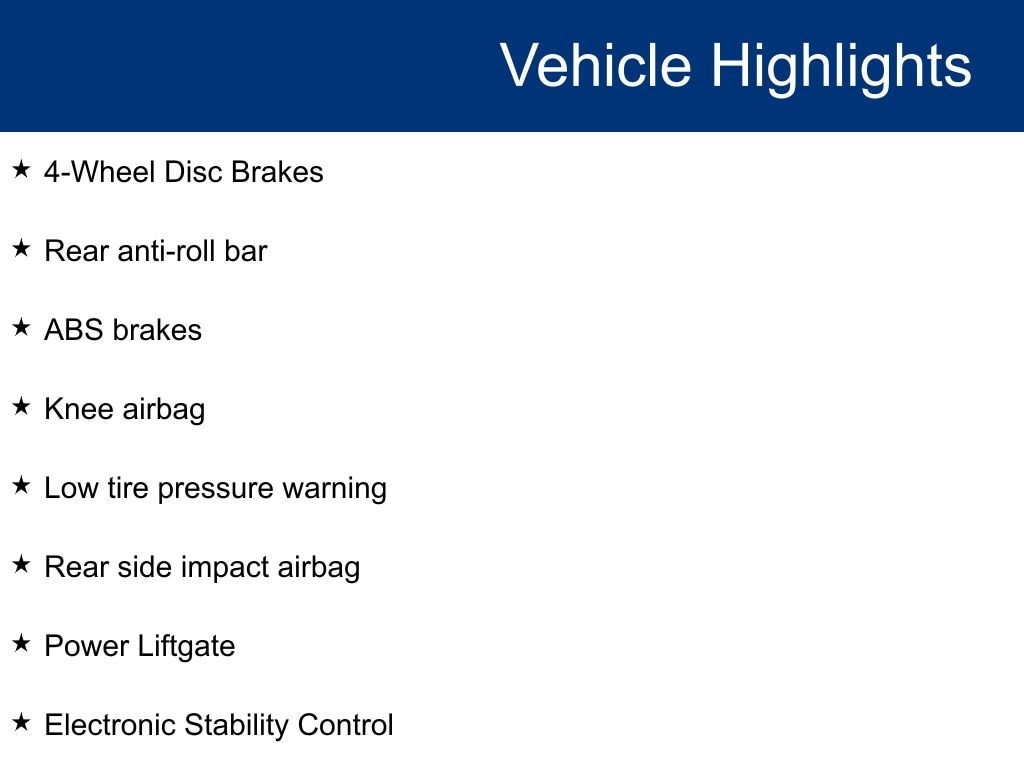 Vehicle Highlights

★ 4-Wheel Disc Brakes

★ Rear anti-roll bar

★ ABS brakes

★ Knee airbag

★ Low tire pressure warning

★ Rear side impact airbag

★ Power Liftgate

★ Electronic Stability Control